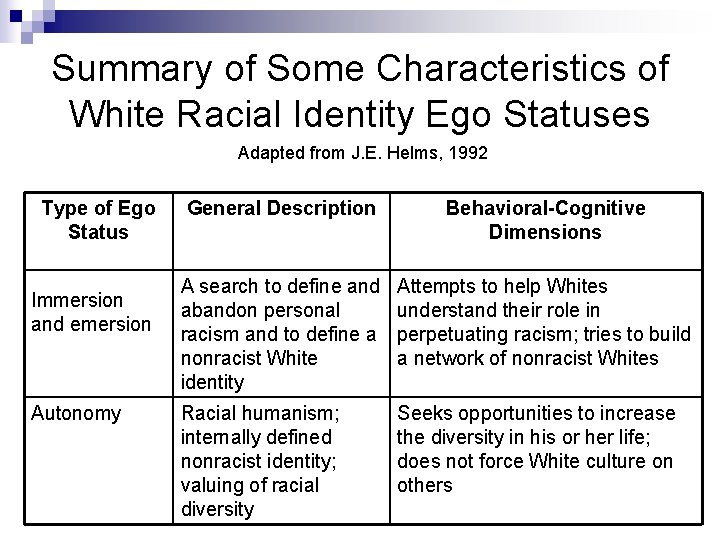 Summary of Some Characteristics of White Racial Identity Ego Statuses

Adapted from J.E. Helms, 1992

| Type of Ego Status | General Description | Behavioral-Cognitive Dimensions |
|---|---|---|
| Immersion and emersion | A search to define and abandon personal racism and to define a nonracist White identity | Attempts to help Whites understand their role in perpetuating racism; tries to build a network of nonracist Whites |
| Autonomy | Racial humanism; internally defined nonracist identity; valuing of racial diversity | Seeks opportunities to increase the diversity in his or her life; does not force White culture on others |